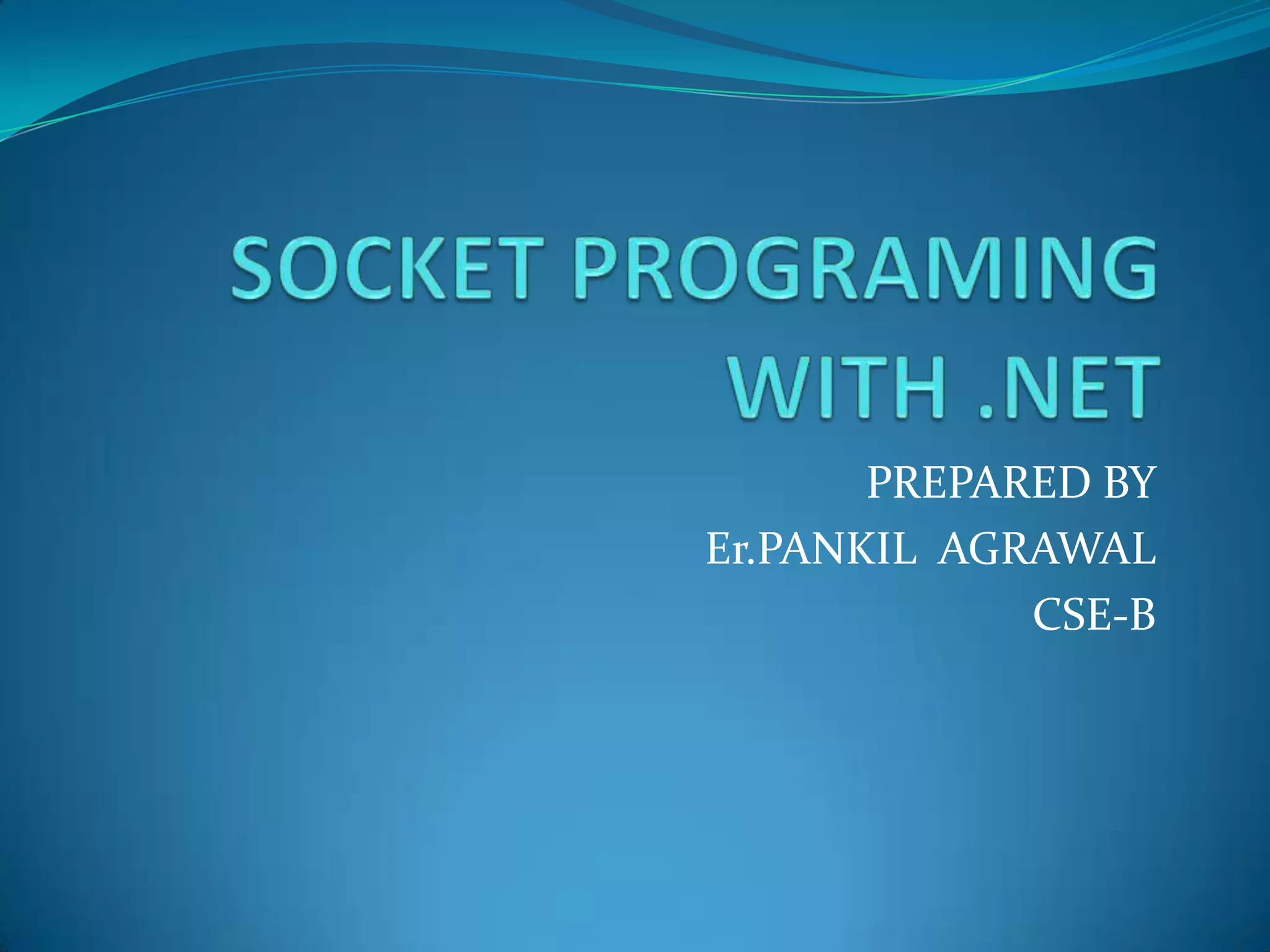 SOCKET PROGRAMING WITH .NET

PREPARED BY
Er.PANKIL AGRAWAL
CSE-B